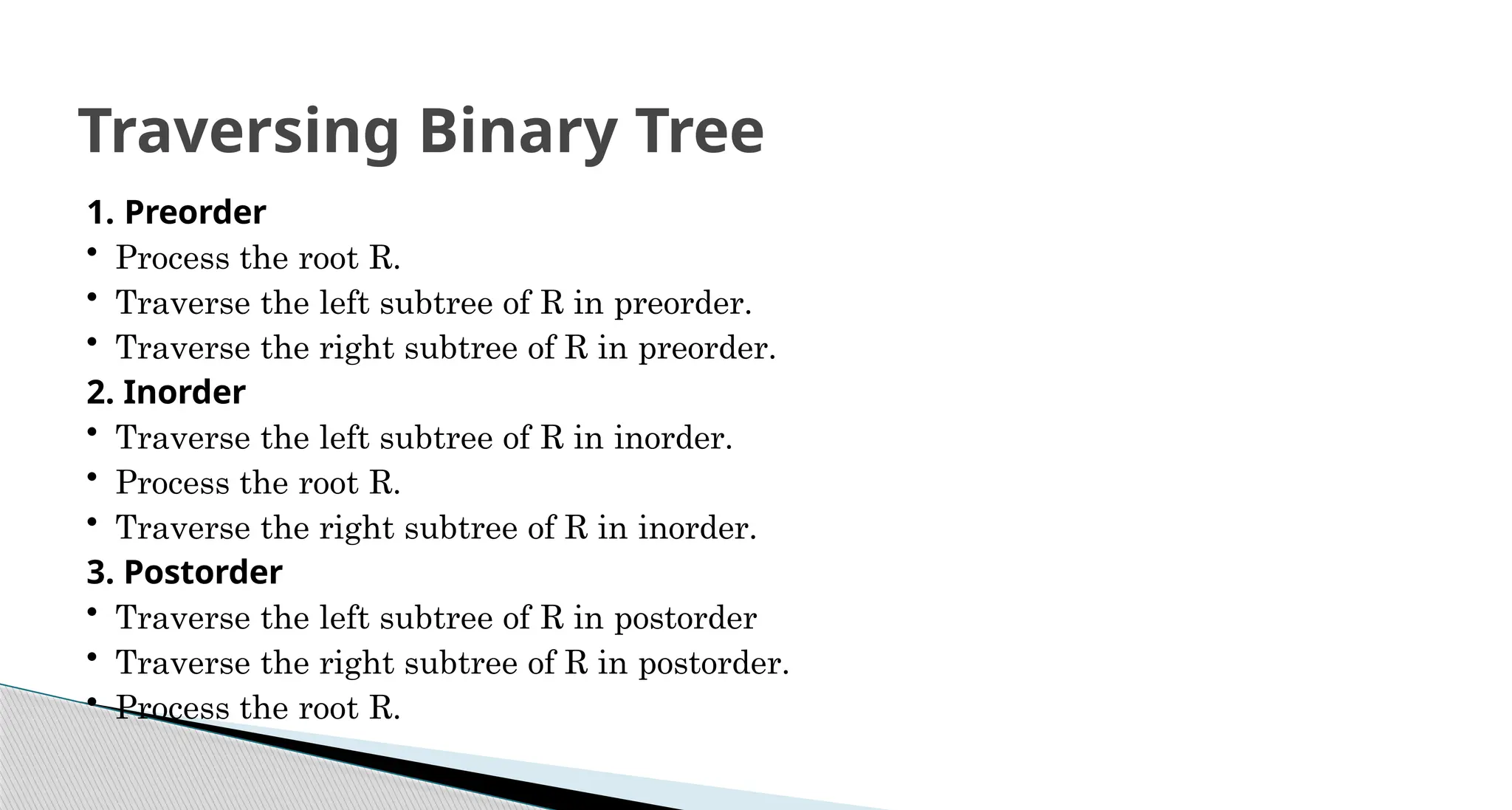 Traversing Binary Tree

1. Preorder
• Process the root R.
• Traverse the left subtree of R in preorder.
• Traverse the right subtree of R in preorder.

2. Inorder
• Traverse the left subtree of R in inorder.
• Process the root R.
• Traverse the right subtree of R in inorder.

3. Postorder
• Traverse the left subtree of R in postorder
• Traverse the right subtree of R in postorder.
• Process the root R.